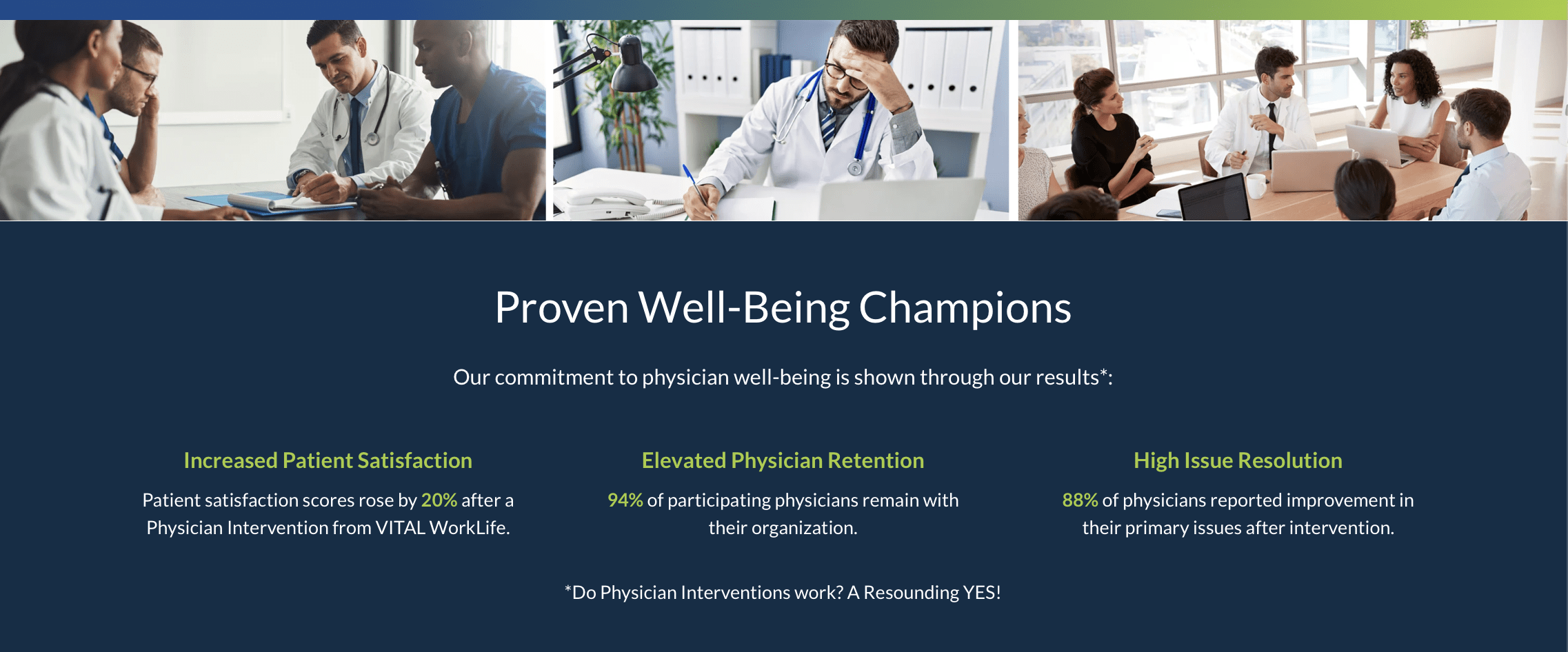 Proven Well-Being Champions

Our commitment to physician well-being is shown through our results*:

Increased Patient Satisfaction

Patient satisfaction scores rose by 20% after a Physician Intervention from VITAL WorkLife.

Elevated Physician Retention

94% of participating physicians remain with their organization.

High Issue Resolution

88% of physicians reported improvement in their primary issues after intervention.

*Do Physician Interventions work? A Resounding YES!